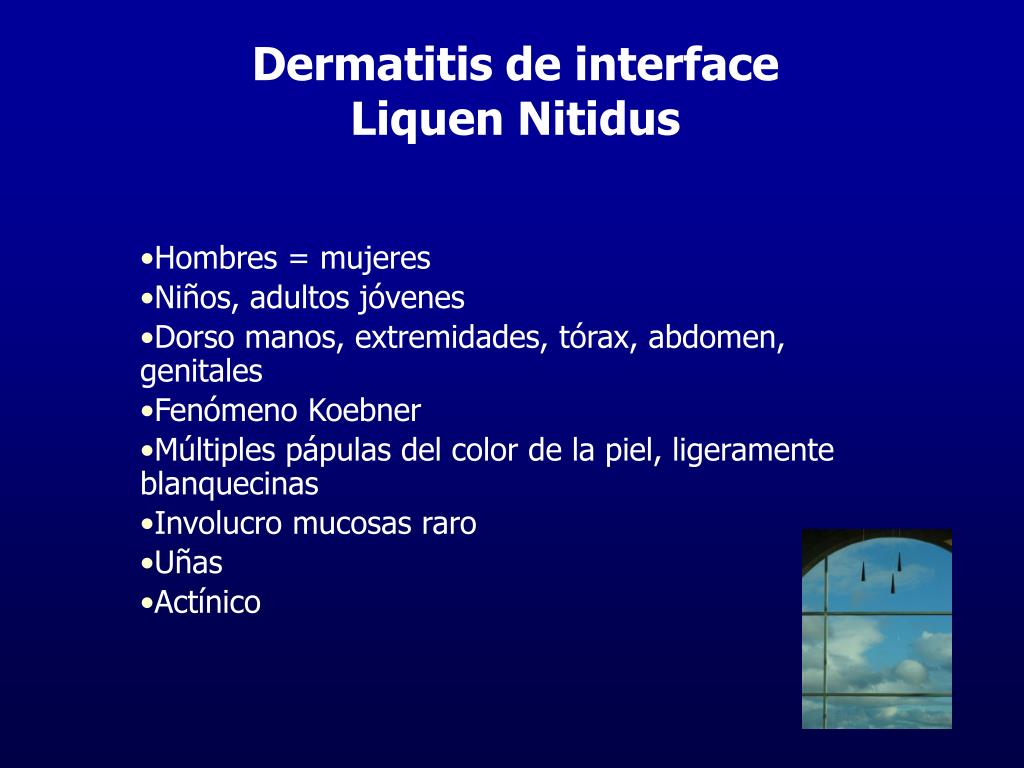 Dermatitis de interface
Liquen Nitidus

•Hombres = mujeres
•Niños, adultos jóvenes
•Dorso manos, extremidades, tórax, abdomen, genitales
•Fenómeno Koebner
•Múltiples pápulas del color de la piel, ligeramente blanquecinas
•Involucro mucosas raro
•Uñas
•Actínico